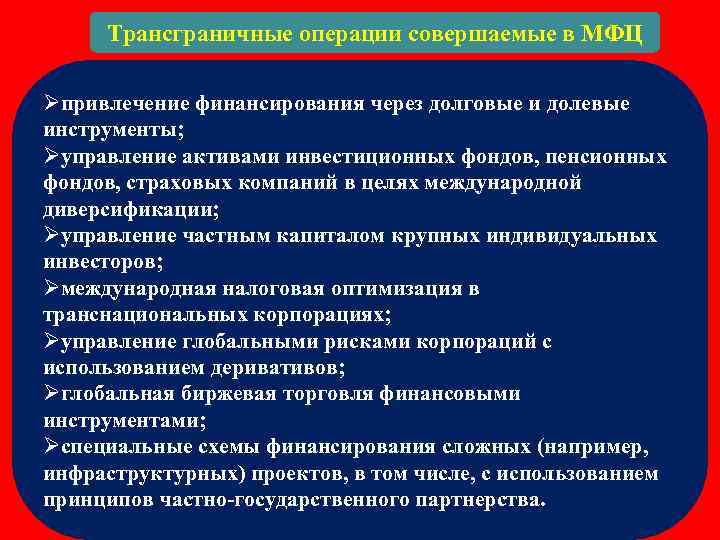 Трансграничные операции совершаемые в МФЦ

➢привлечение финансирования через долговые и долевые инструменты;
➢управление активами инвестиционных фондов, пенсионных фондов, страховых компаний в целях международной диверсификации;
➢управление частным капиталом крупных индивидуальных инвесторов;
➢международная налоговая оптимизация в транснациональных корпорациях;
➢управление глобальными рисками корпораций с использованием деривативов;
➢глобальная биржевая торговля финансовыми инструментами;
➢специальные схемы финансирования сложных (например, инфраструктурных) проектов, в том числе, с использованием принципов частно-государственного партнерства.